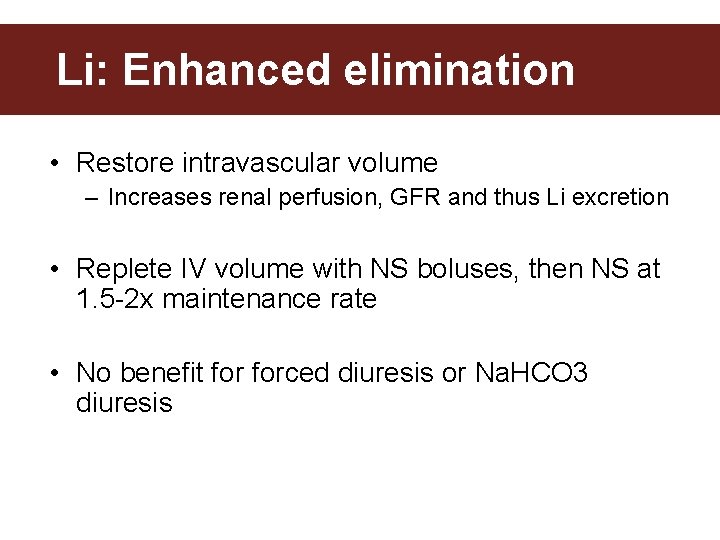 Li: Enhanced elimination

• Restore intravascular volume
– Increases renal perfusion, GFR and thus Li excretion

• Replete IV volume with NS boluses, then NS at 1.5-2x maintenance rate

• No benefit for forced diuresis or NaHCO3 diuresis